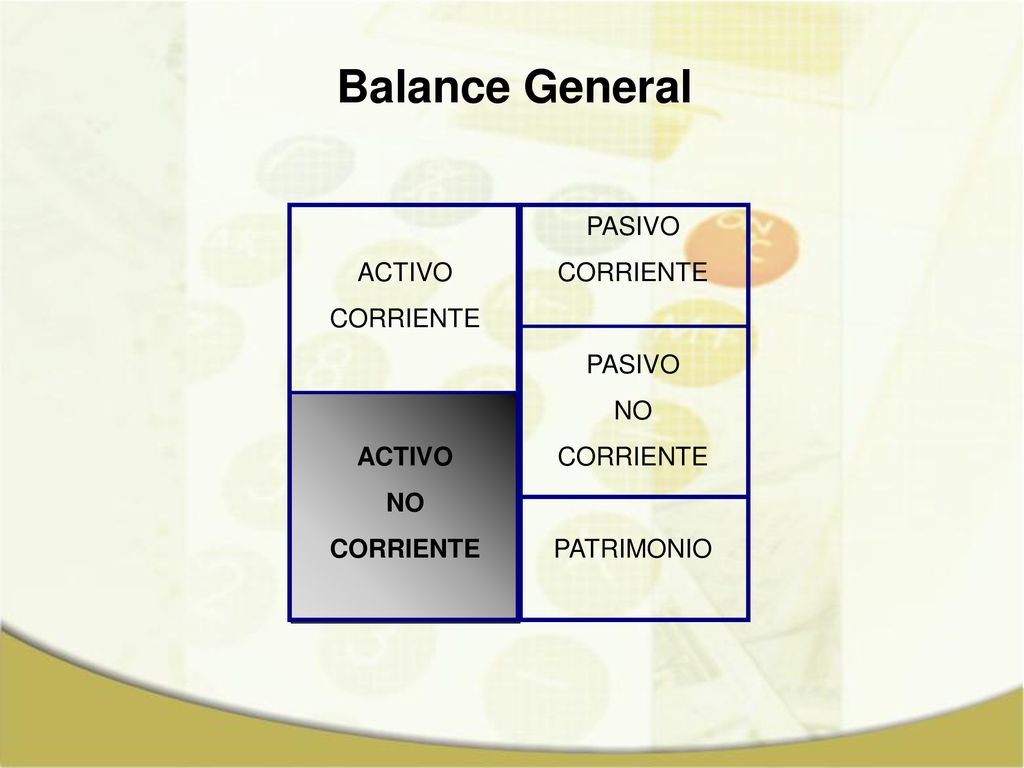 Balance General

ACTIVO CORRIENTE

ACTIVO NO CORRIENTE

PASIVO CORRIENTE

PASIVO NO CORRIENTE

PATRIMONIO